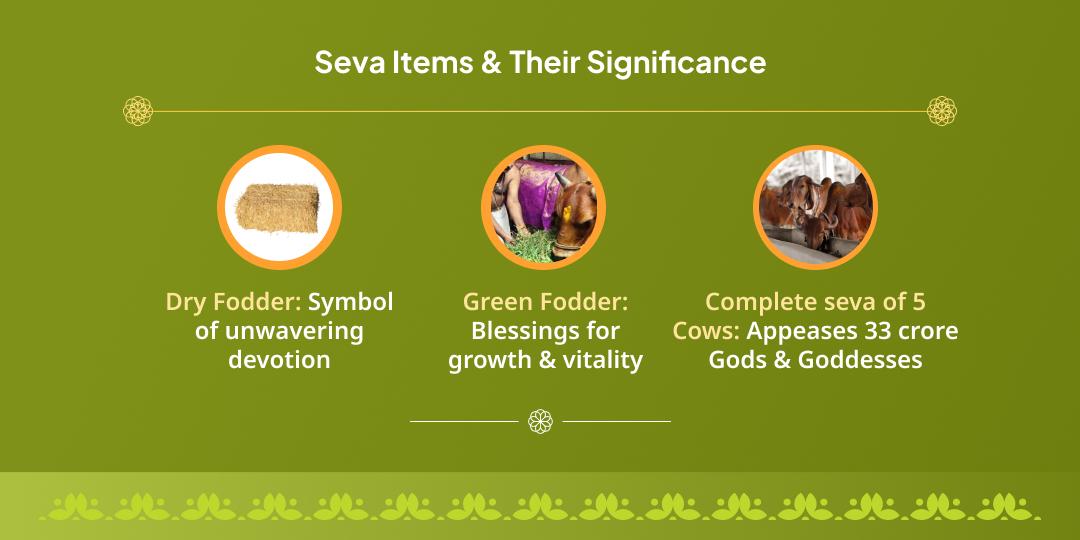 Seva Items & Their Significance

Dry Fodder: Symbol of unwavering devotion

Green Fodder: Blessings for growth & vitality

Complete seva of 5 Cows: Appeases 33 crore Gods & Goddesses